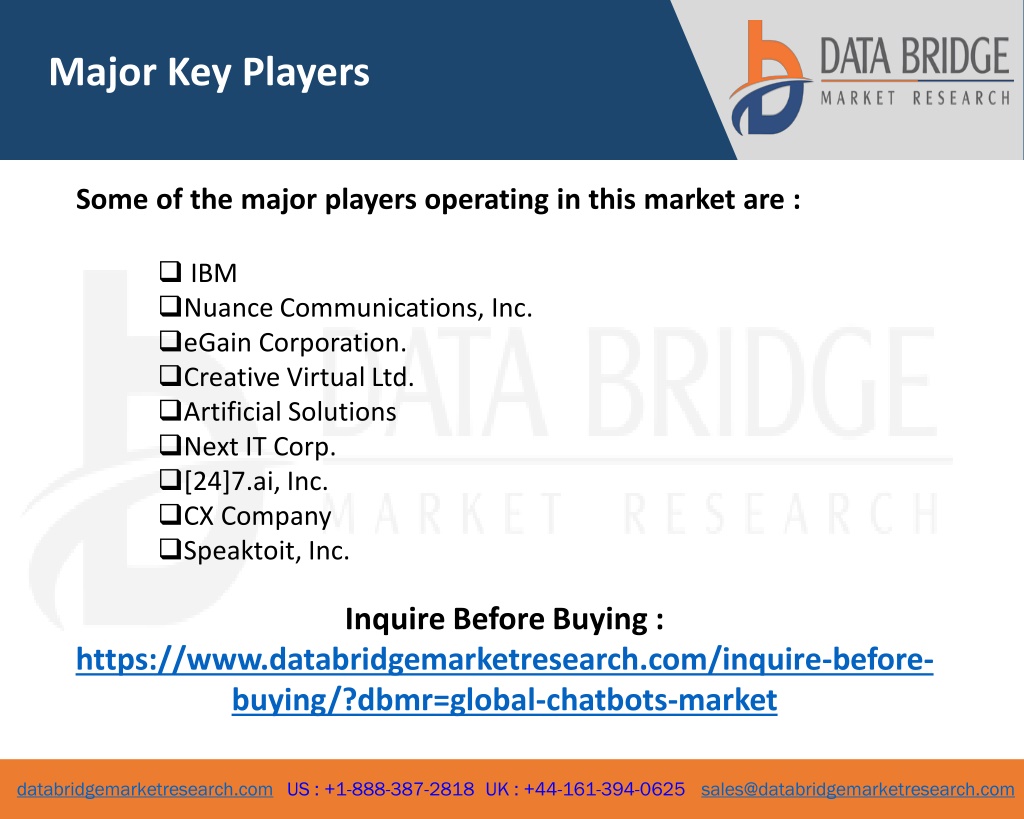 Major Key Players

DATA BRIDGE
MARKET RESEARCH

Some of the major players operating in this market are :

❑ IBM
❑Nuance Communications, Inc.
❑eGain Corporation.
❑Creative Virtual Ltd.
❑Artificial Solutions
❑Next IT Corp.
❑[24]7.ai, Inc.
❑CX Company
❑Speaktoit, Inc.

DATA BRIDGE
MARKET RESEARCH

Inquire Before Buying :
https://www.databridgemarketresearch.com/inquire-before-buying/?dbmr=global-chatbots-market

databridgemarketresearch.com US : +1-888-387-2818 UK : +44-161-394-0625 sales@databridgemarketresearch.com